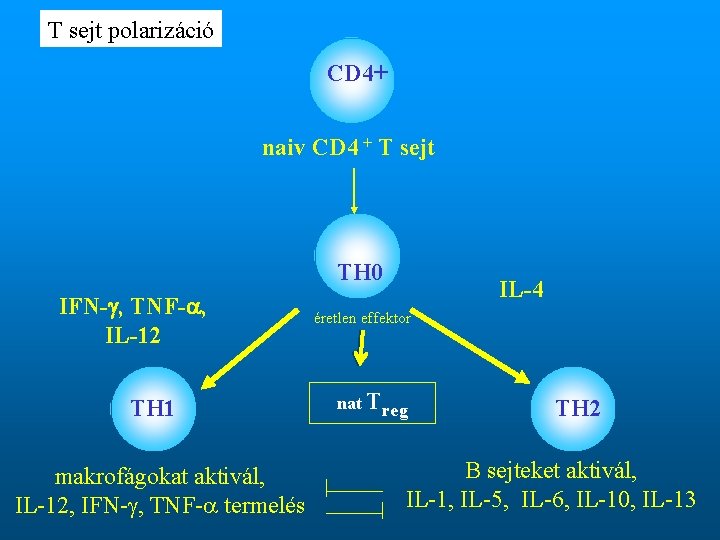 T sejt polarizáció

CD4+

naiv CD4$^+$ T sejt

TH0

éretlen effektor

IFN-$\gamma$, TNF-$\alpha$, IL-12

IL-4

TH1

nat $T_{reg}$

TH2

makrofágokat aktivál, IL-12, IFN-$\gamma$, TNF-$\alpha$ termelés

B sejteket aktivál, IL-1, IL-5, IL-6, IL-10, IL-13